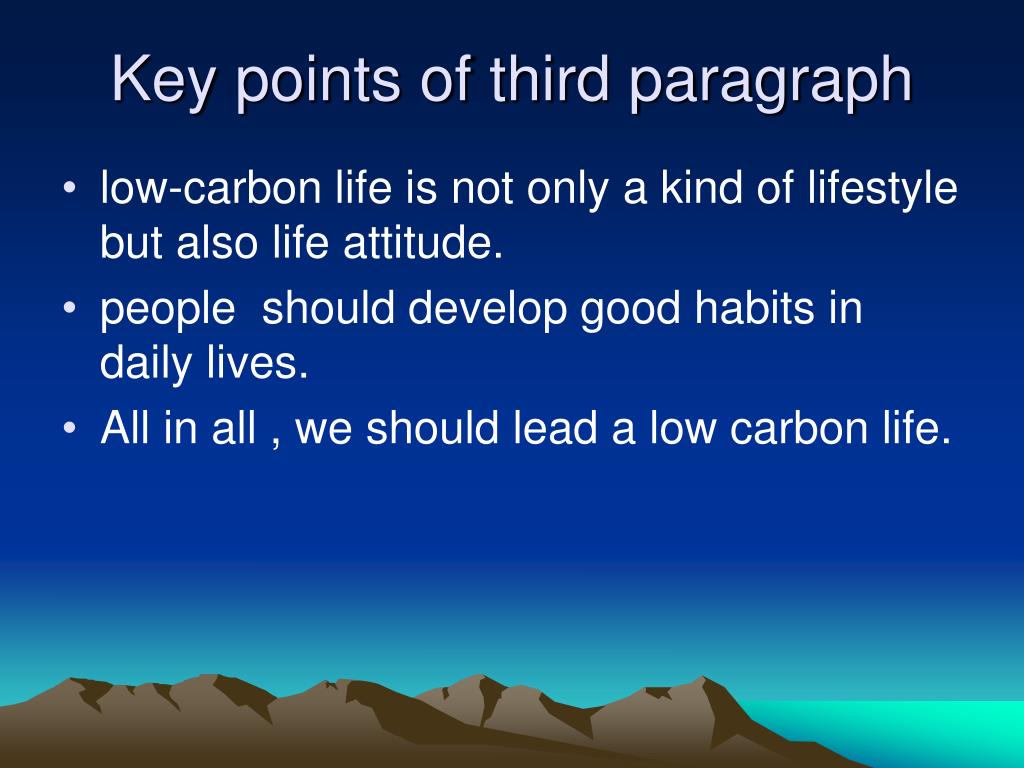 Key points of third paragraph

• low-carbon life is not only a kind of lifestyle but also life attitude.
• people  should develop good habits in daily lives.
• All in all , we should lead a low carbon life.